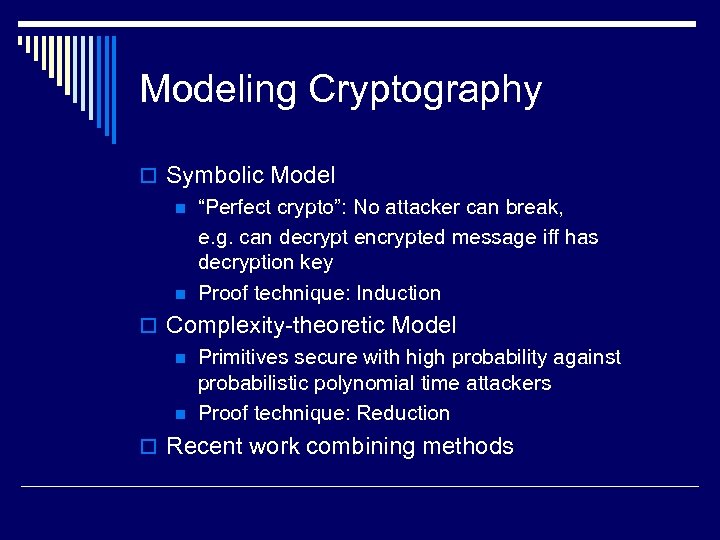 Modeling Cryptography

Symbolic Model

“Perfect crypto”: No attacker can break,

e.g. can decrypt encrypted message iff has decryption key

Proof technique: Induction

Complexity-theoretic Model

Primitives secure with high probability against probabilistic polynomial time attackers

Proof technique: Reduction

Recent work combining methods